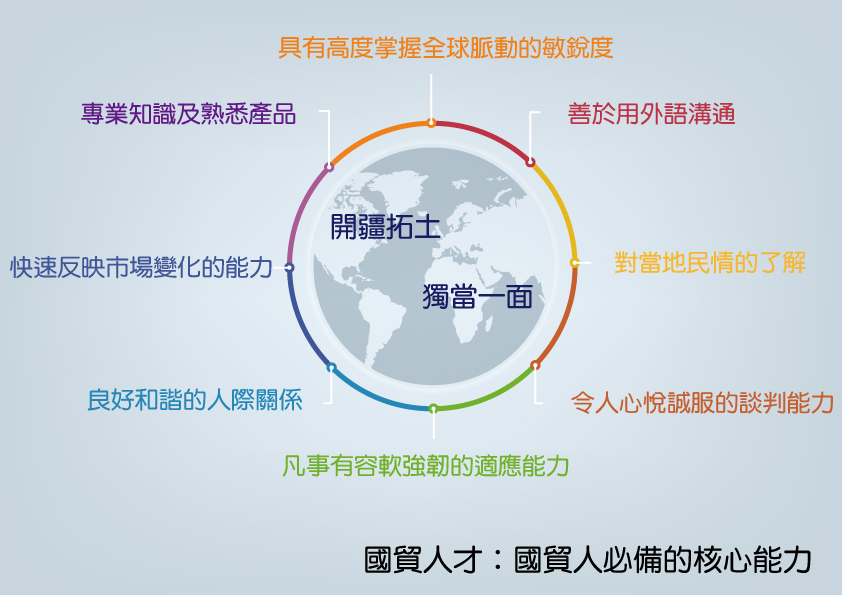 具有高度掌握全球脈動的敏銳度

善於用外語溝通

對當地民情的了解

令人心悅誠服的談判能力

凡事有容軟強韌的適應能力

良好和諧的人際關係

快速反映市場變化的能力

專業知識及熟悉產品

開疆拓土

獨當一面

國貿人才：國貿人必備的核心能力